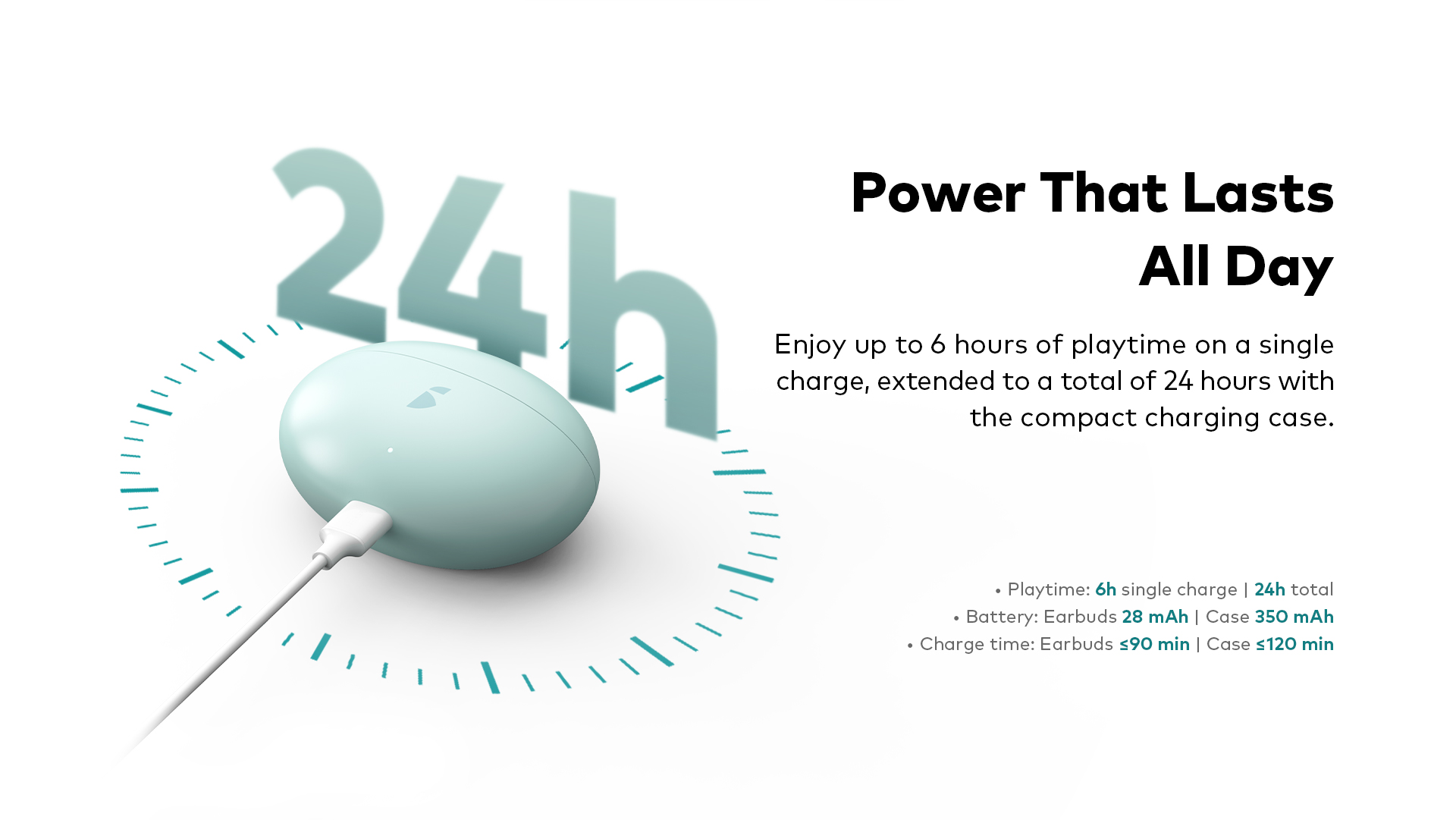 24h

Power That Lasts All Day

Enjoy up to 6 hours of playtime on a single charge, extended to a total of 24 hours with the compact charging case.

• Playtime: 6h single charge | 24h total
• Battery: Earbuds 28 mAh | Case 350 mAh
• Charge time: Earbuds ≤90 min | Case ≤120 min